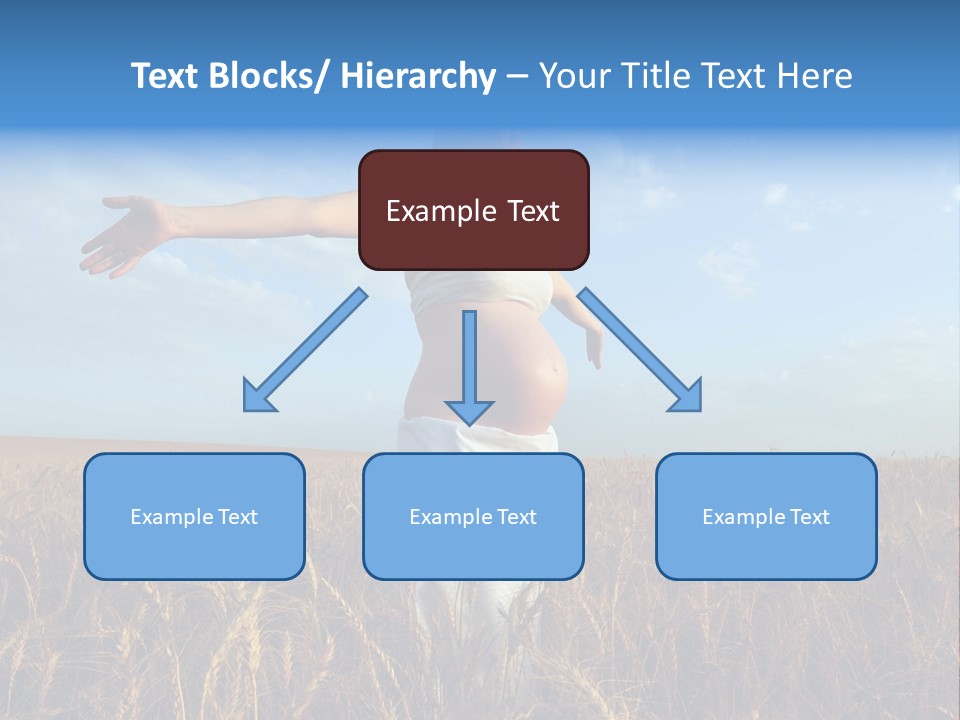 Text Blocks/ Hierarchy – Your Title Text Here

Example Text

Example Text

Example Text

Example Text